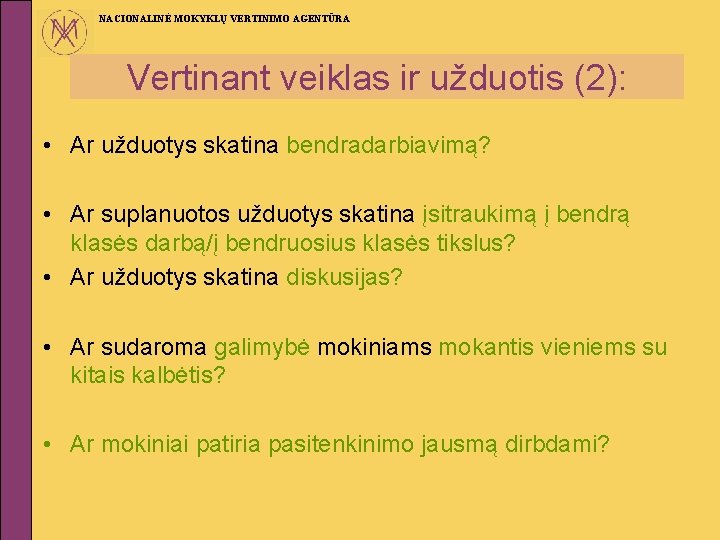 NACIONALINĖ MOKYKLŲ VERTINIMO AGENTŪRA

Vertinant veiklas ir užduotis (2):

• Ar užduotys skatina bendradarbiavimą?

• Ar suplanuotos užduotys skatina įsitraukimą į bendrą klasės darbą/į bendruosius klasės tikslus?

• Ar užduotys skatina diskusijas?

• Ar sudaroma galimybė mokiniams mokantis vieniems su kitais kalbėtis?

• Ar mokiniai patiria pasitenkinimo jausmą dirbdami?